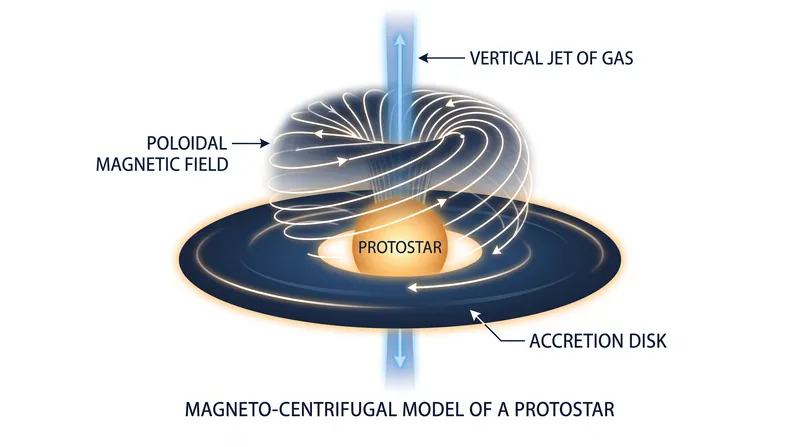 VERTICAL JET OF GAS

POLOIDAL MAGNETIC FIELD

PROTOSTAR

ACCRETION DISK

MAGNETO-CENTRIFUGAL MODEL OF A PROTOSTAR